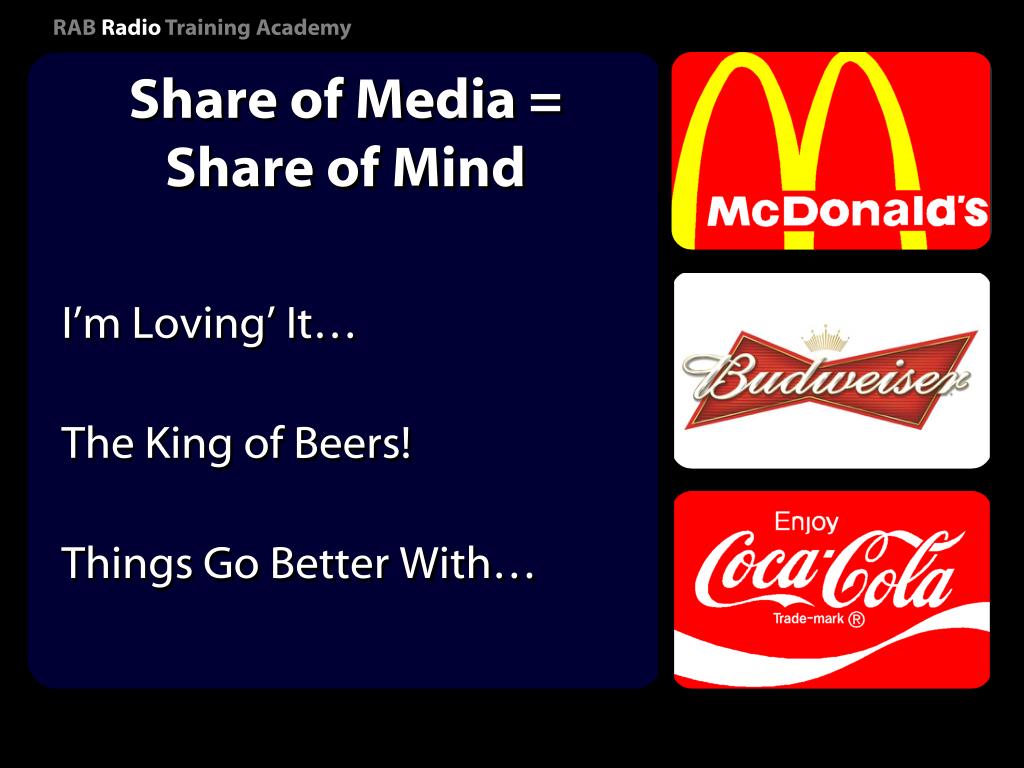 RAB Radio Training Academy

Share of Media =
Share of Mind

I’m Loving’ It…

The King of Beers!

Things Go Better With…

McDonald's

Budweiser

Enjoy
Coca-Cola
Trade-mark ®